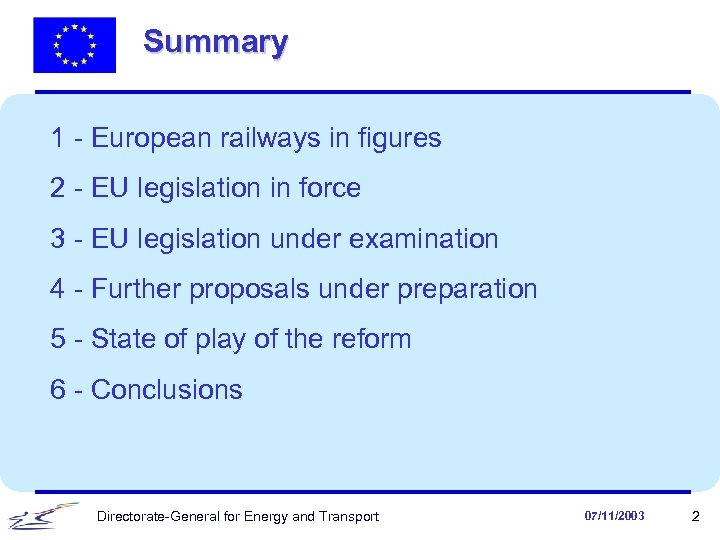 Summary

1 - European railways in figures

2 - EU legislation in force

3 - EU legislation under examination

4 - Further proposals under preparation

5 - State of play of the reform

6 - Conclusions

Directorate-General for Energy and Transport

07/11/2003

2